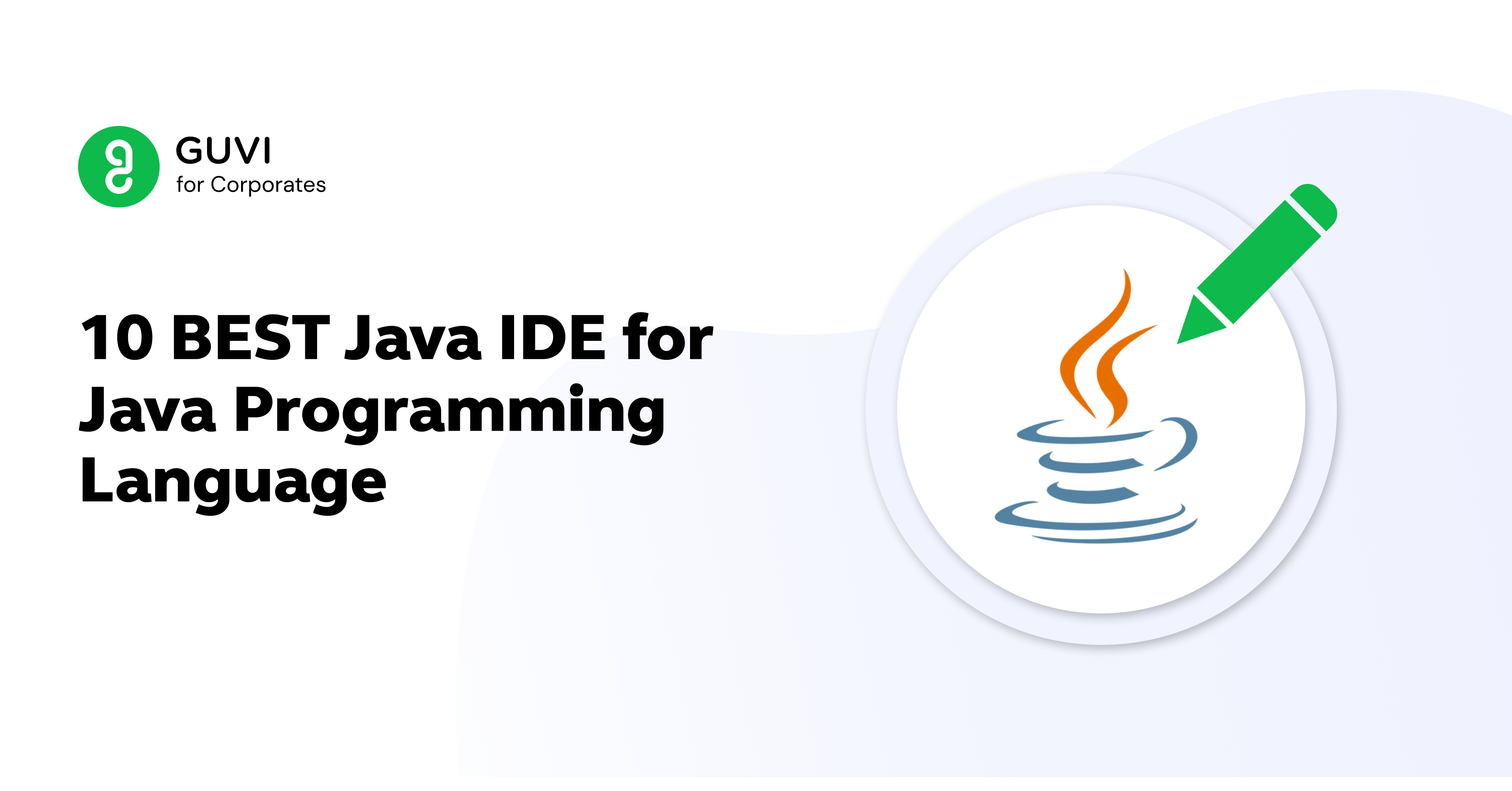 GUVI
for Corporates

10 BEST Java IDE for Java Programming Language